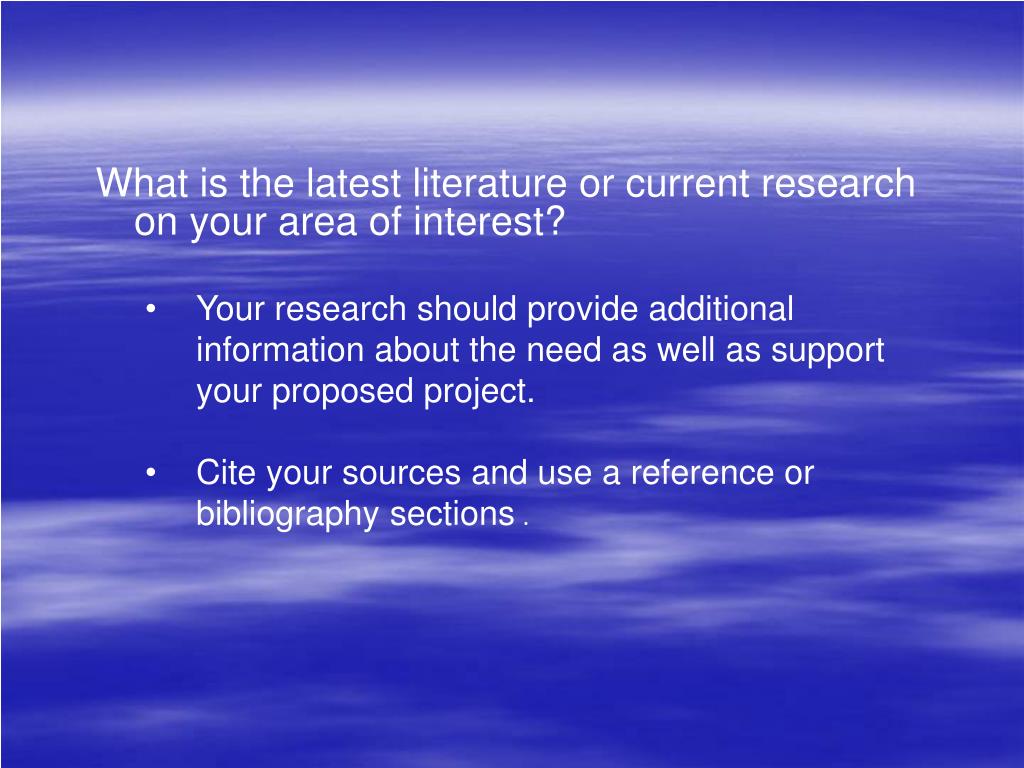 What is the latest literature or current research on your area of interest?

• Your research should provide additional information about the need as well as support your proposed project.

• Cite your sources and use a reference or bibliography sections .